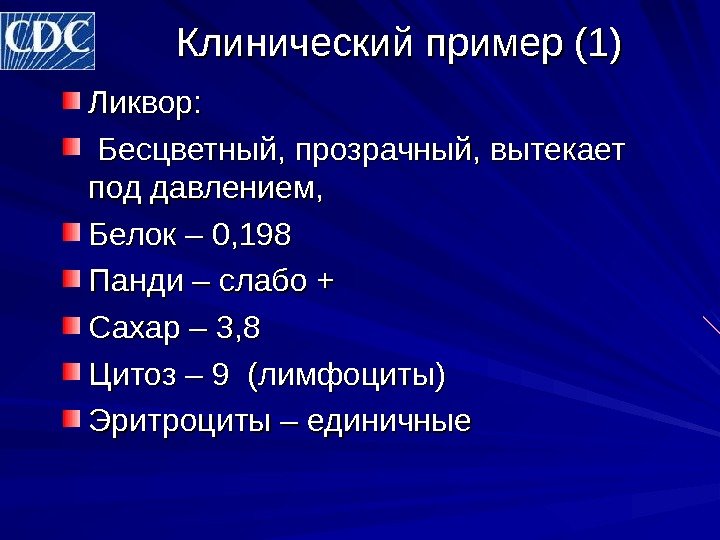 CDC

Клинический пример (1)

Ликвор:

Бесцветный, прозрачный, вытекает под давлением,

Белок – 0,198

Панди – слабо +

Сахар – 3,8

Цитоз – 9 (лимфоциты)

Эритроциты – единичные